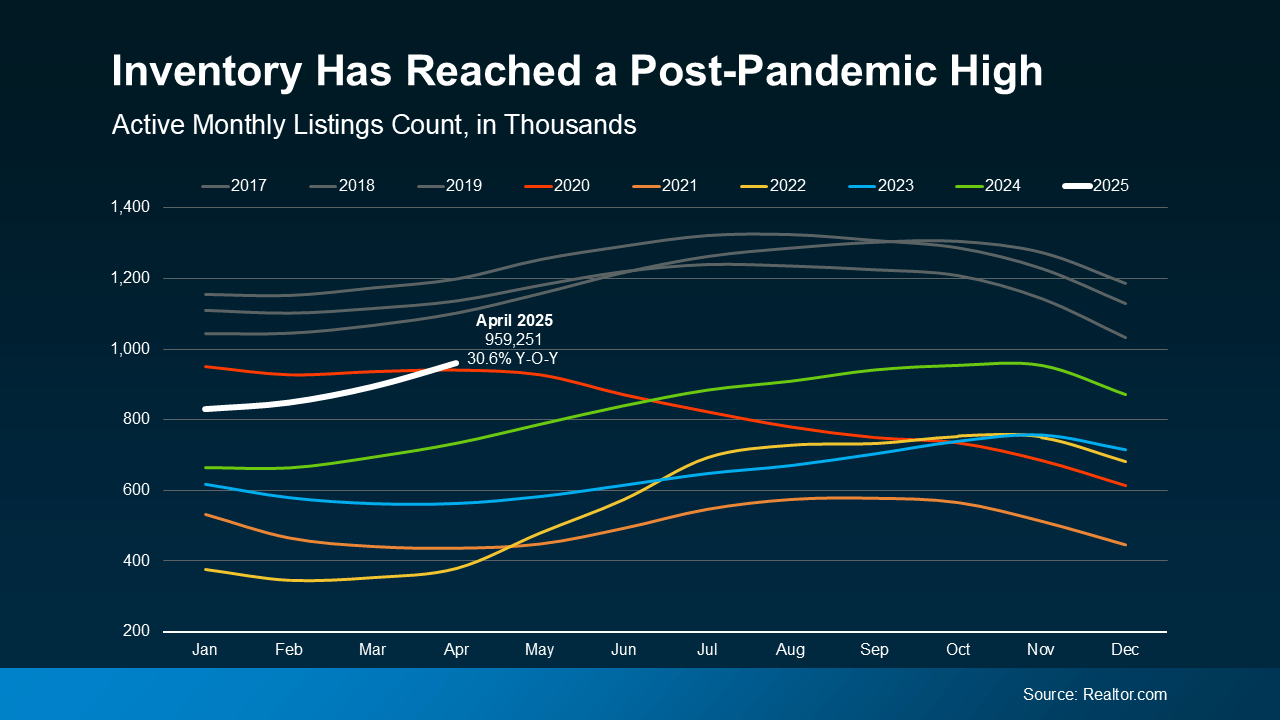 Inventory Has Reached a Post-Pandemic High

Active Monthly Listings Count, in Thousands

2017 2018 2019 2020 2021 2022 2023 2024 2025

1,400
1,200
1,000
800
600
400
200

April 2025
959,251
30.6% Y-O-Y

Jan Feb Mar Apr May Jun Jul Aug Sep Oct Nov Dec

Source: Realtor.com